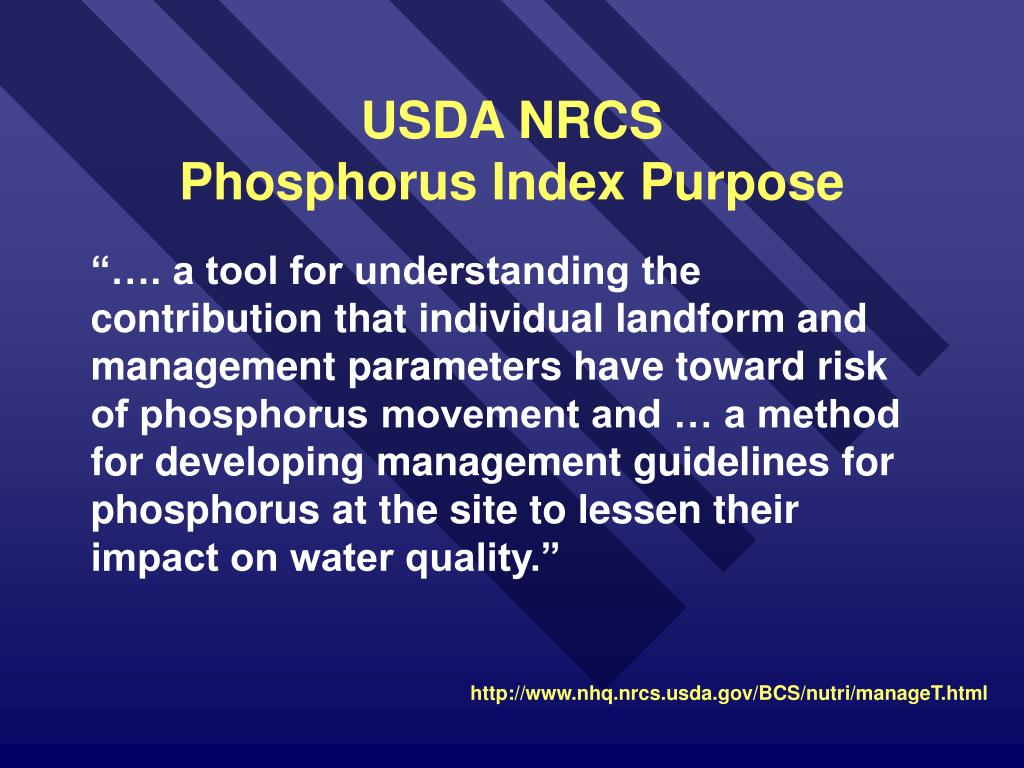 USDA NRCS
Phosphorus Index Purpose

“…. a tool for understanding the contribution that individual landform and management parameters have toward risk of phosphorus movement and … a method for developing management guidelines for phosphorus at the site to lessen their impact on water quality.”

http://www.nhq.nrcs.usda.gov/BCS/nutri/manageT.html